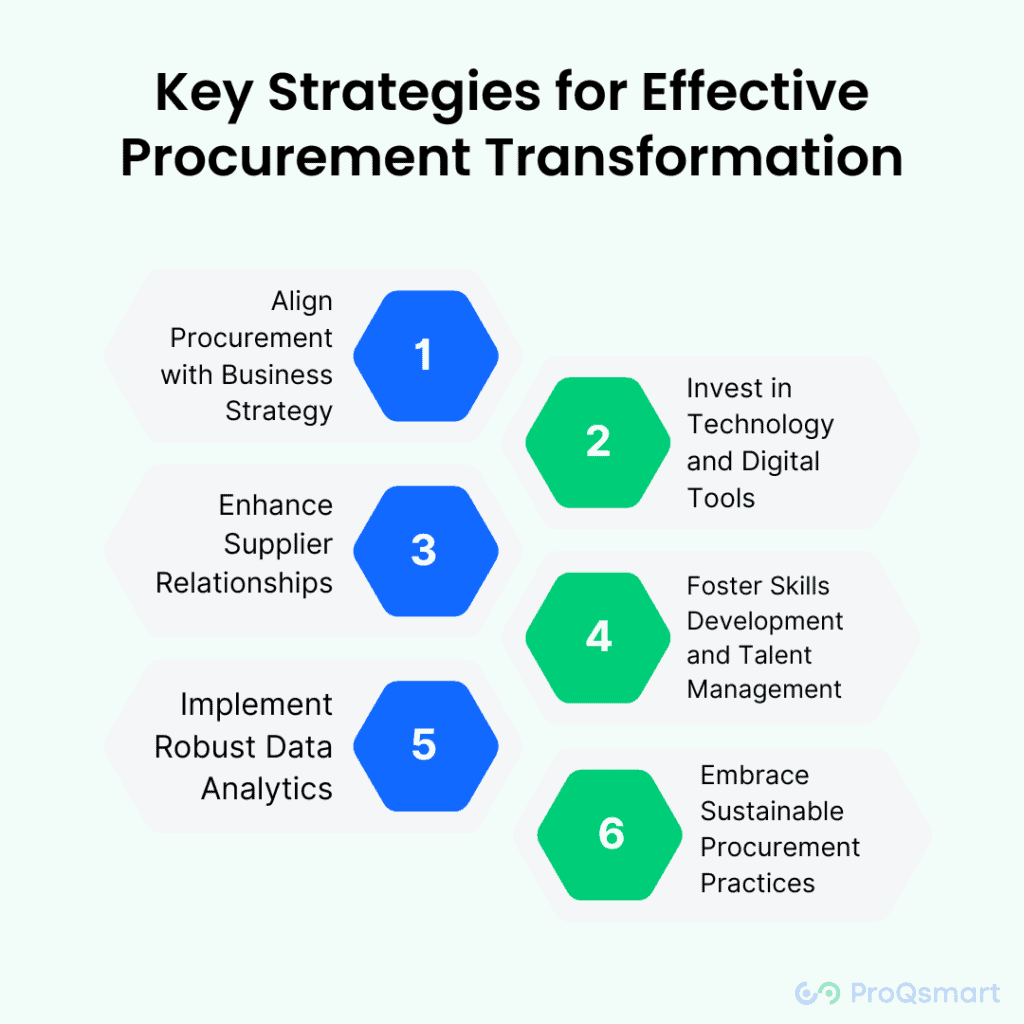 Key Strategies for Effective Procurement Transformation

Align Procurement with Business Strategy

1

2

Invest in Technology and Digital Tools

Enhance Supplier Relationships

3

4

Foster Skills Development and Talent Management

Implement Robust Data Analytics

5

6

Embrace Sustainable Procurement Practices

ProQsmart